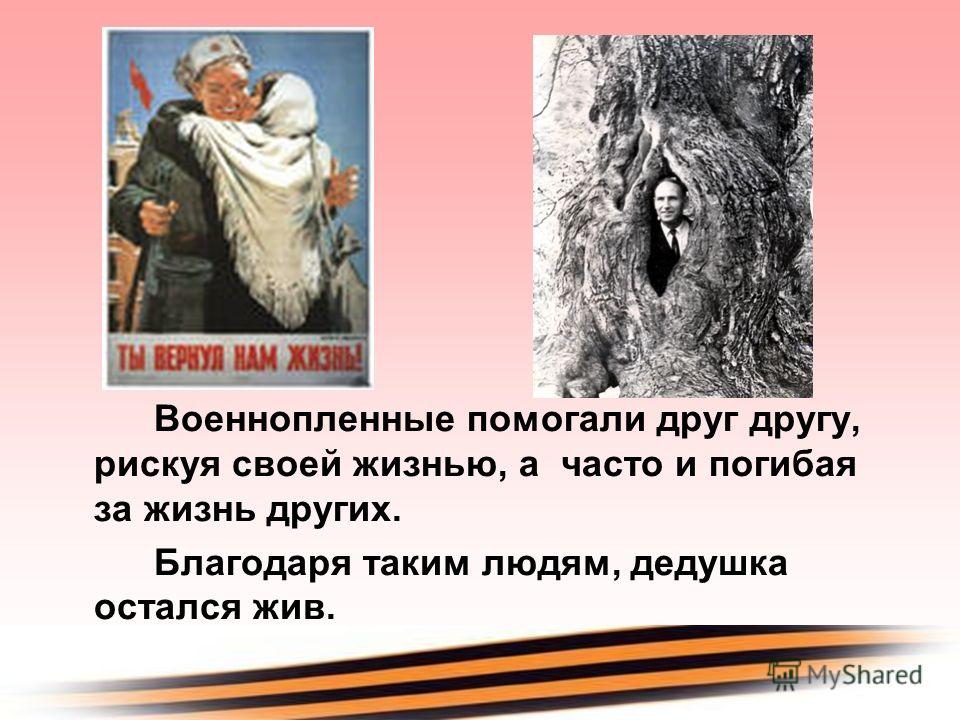 ТЫ ВЕРНУЛ НАМ ЖИЗНЬ!

Военнопленные помогали друг другу, рискуя своей жизнью, а часто и погибая за жизнь других.

Благодаря таким людям, дедушка остался жив.

MyShared